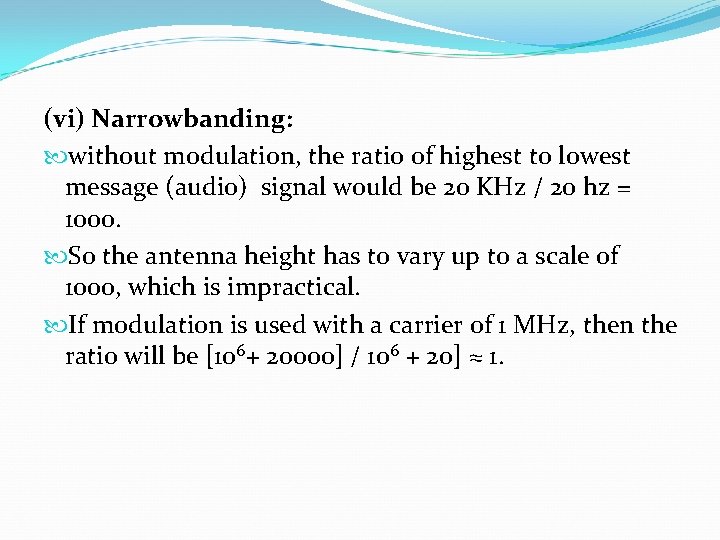 (vi) Narrowbanding:

without modulation, the ratio of highest to lowest message (audio) signal would be 20 KHz / 20 hz = 1000.

So the antenna height has to vary up to a scale of 1000, which is impractical.

If modulation is used with a carrier of 1 MHz, then the ratio will be $[10^6 + 20000] / 10^6 + 20] \approx 1$.